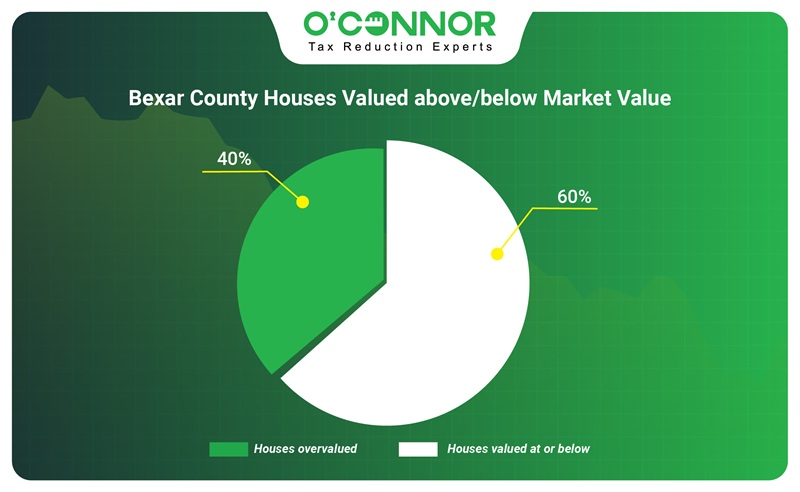 O'CONNOR
Tax Reduction Experts

Bexar County Houses Valued above/below Market Value

40%

60%

Houses overvalued

Houses valued at or below